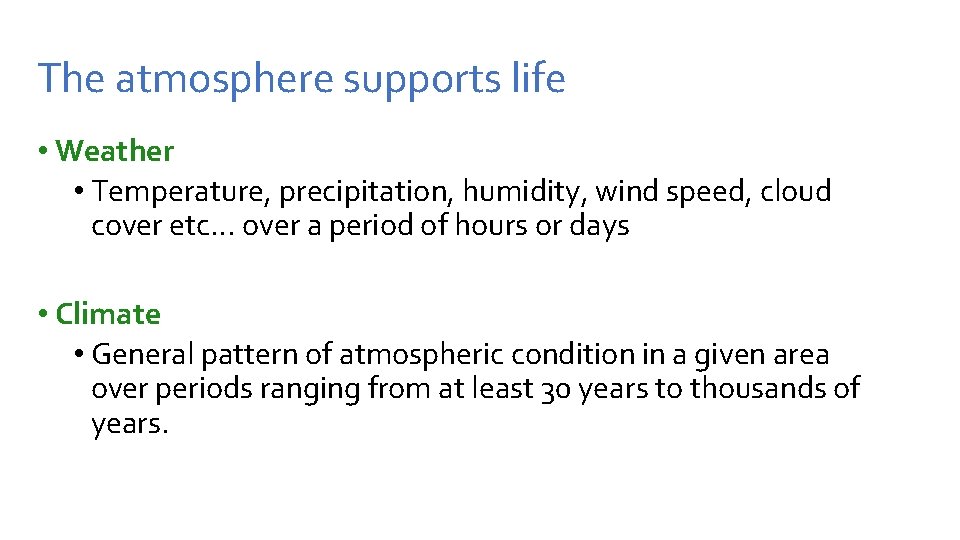 The atmosphere supports life

• Weather
  • Temperature, precipitation, humidity, wind speed, cloud cover etc… over a period of hours or days

• Climate
  • General pattern of atmospheric condition in a given area over periods ranging from at least 30 years to thousands of years.